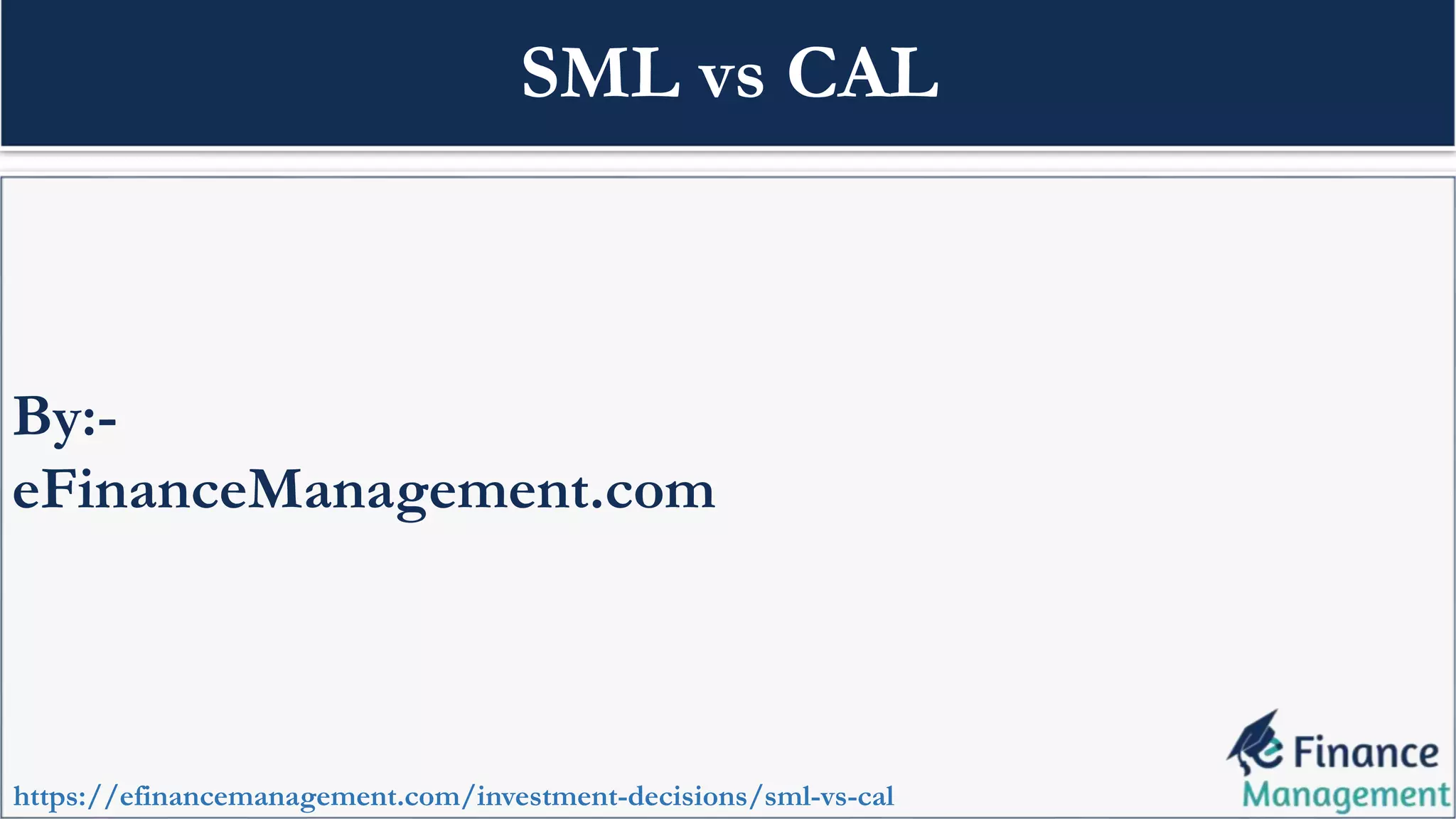 SML vs CAL

By:-
eFinanceManagement.com

https://efinancemanagement.com/investment-decisions/sml-vs-cal

e Finance
Management